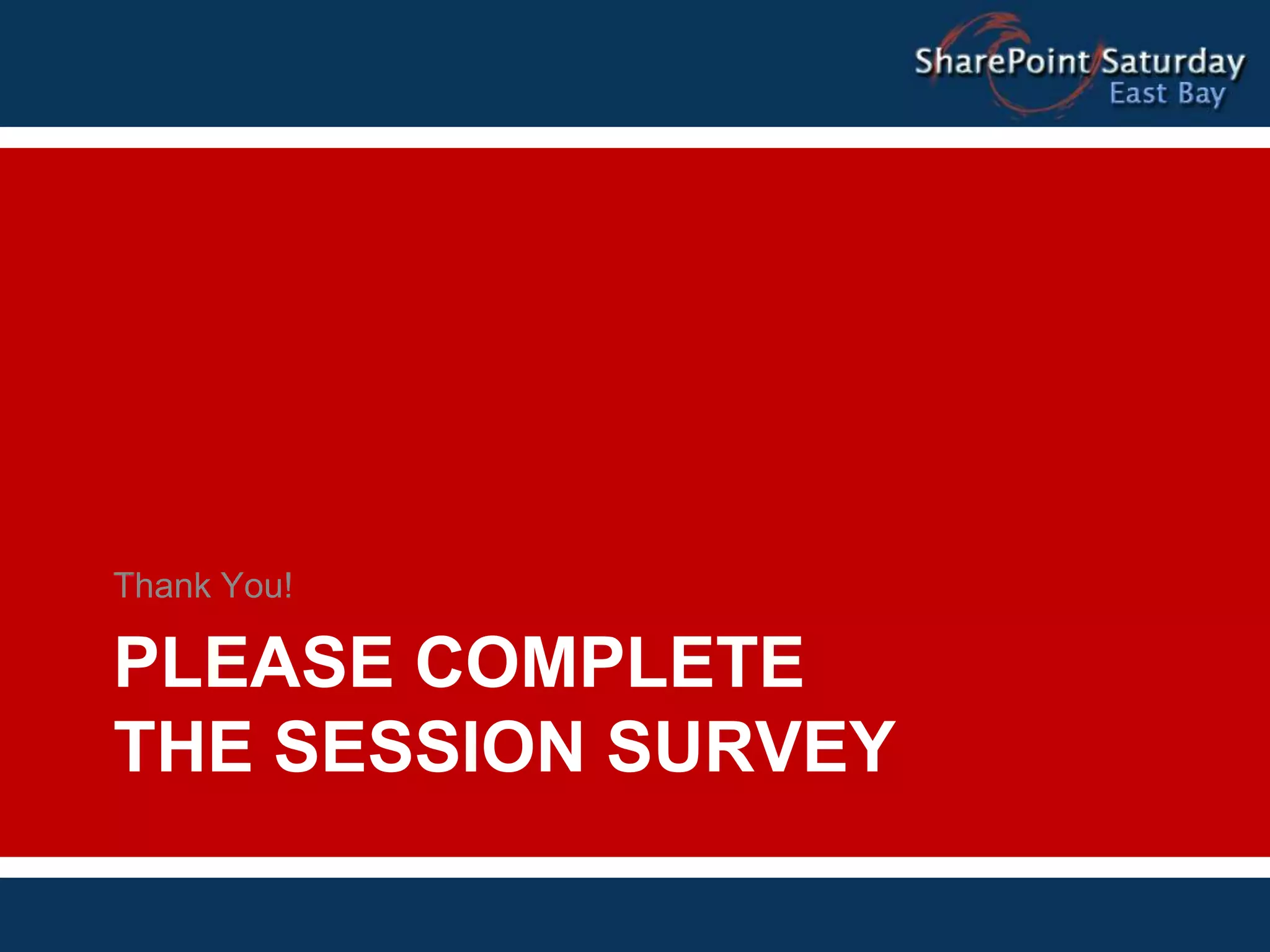 SharePoint Saturday
East Bay

Thank You!

PLEASE COMPLETE THE SESSION SURVEY